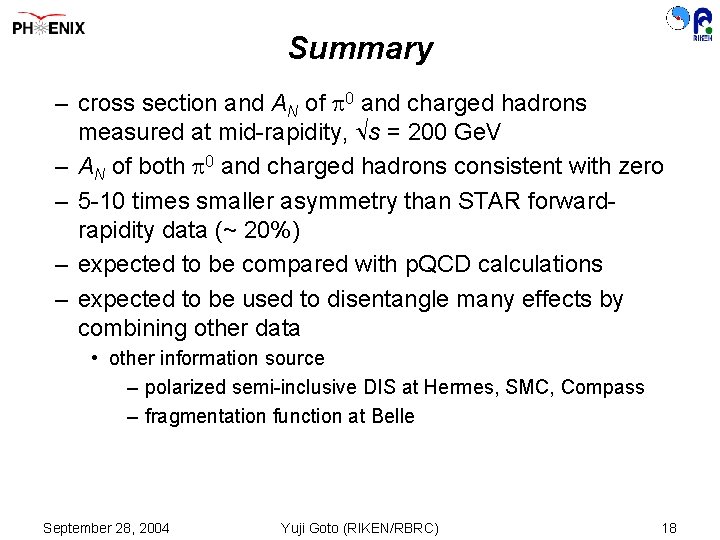 PHENIX

RIKEN

Summary

– cross section and $A_N$ of $\pi^0$ and charged hadrons measured at mid-rapidity, $\sqrt{s}$ = 200 GeV
– $A_N$ of both $\pi^0$ and charged hadrons consistent with zero
– 5-10 times smaller asymmetry than STAR forward-rapidity data (~ 20%)
– expected to be compared with pQCD calculations
– expected to be used to disentangle many effects by combining other data
• other information source
– polarized semi-inclusive DIS at Hermes, SMC, Compass
– fragmentation function at Belle

September 28, 2004

Yuji Goto (RIKEN/RBRC)

18